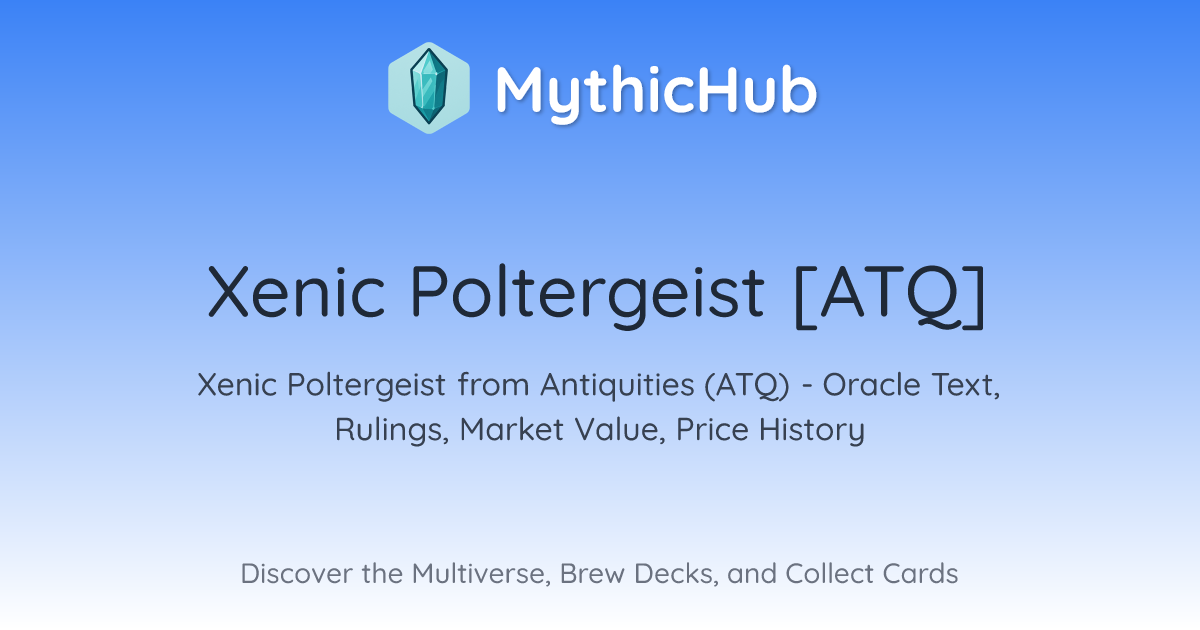 MythicHub

Xenic Poltergeist [ATQ]

Xenic Poltergeist from Antiquities (ATQ) - Oracle Text, Rulings, Market Value, Price History

Discover the Multiverse, Brew Decks, and Collect Cards